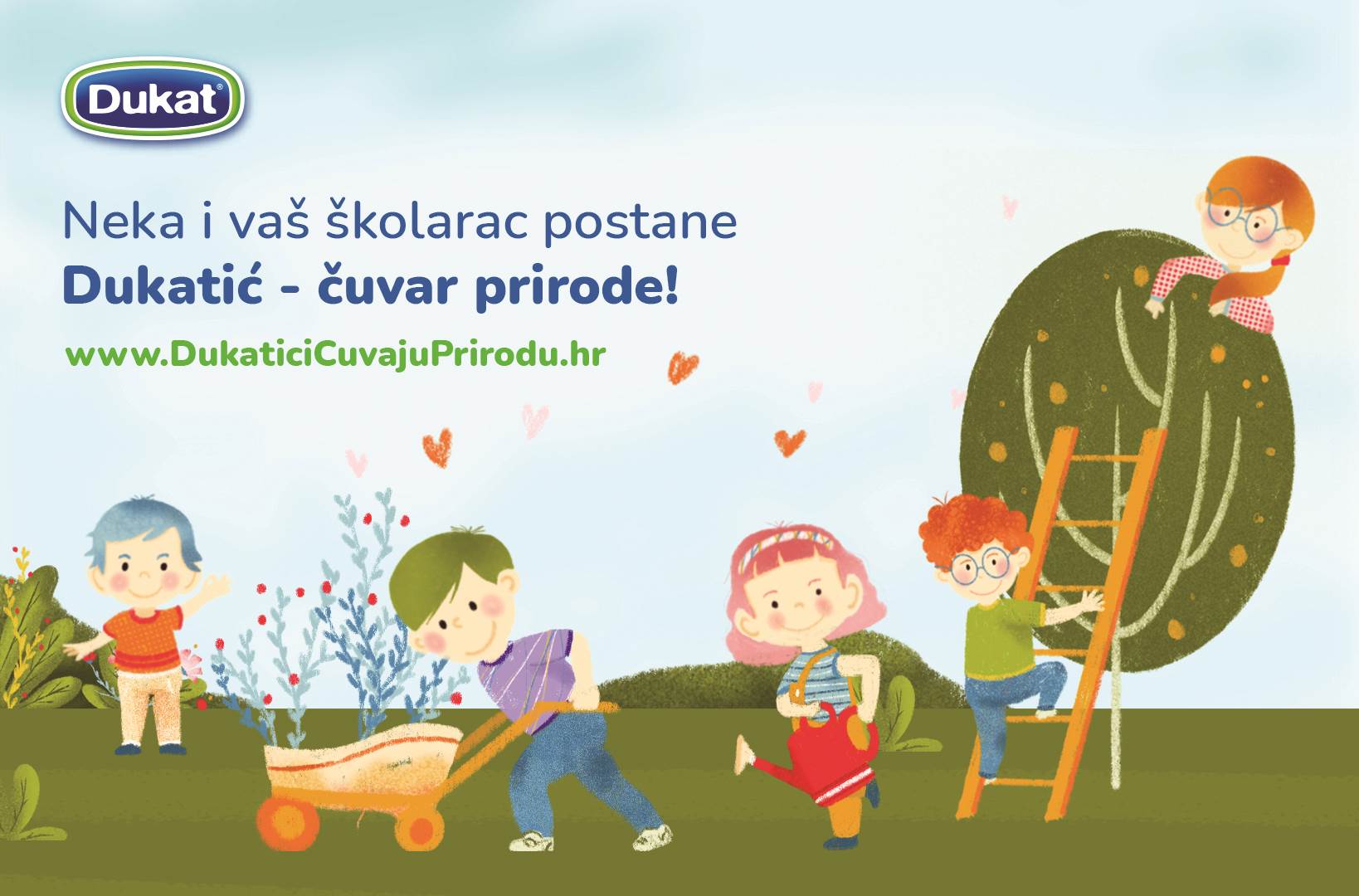 Dukat®

Neka i vaš školarac postane
Dukatić - čuvar prirode!

www.DukaticiCuvajuPrirodu.hr